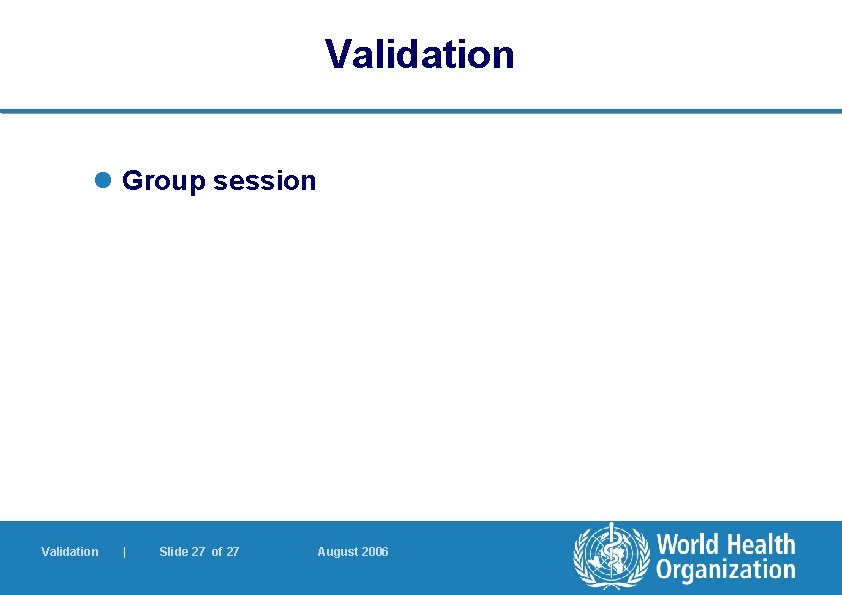 Validation

Group session

Validation | Slide 27 of 27 August 2006

World Health Organization